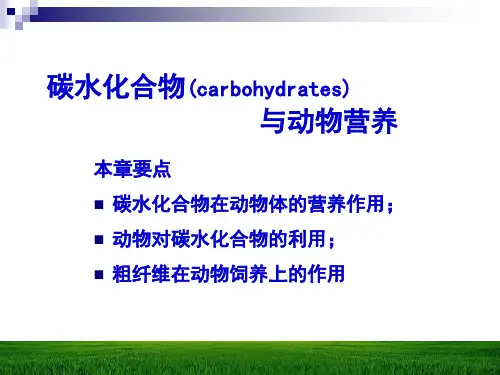 碳水化合物(carbohydrates)
与动物营养

本章要点

■ 碳水化合物在动物体的营养作用；

■ 动物对碳水化合物的利用；

■ 粗纤维在动物饲养上的作用